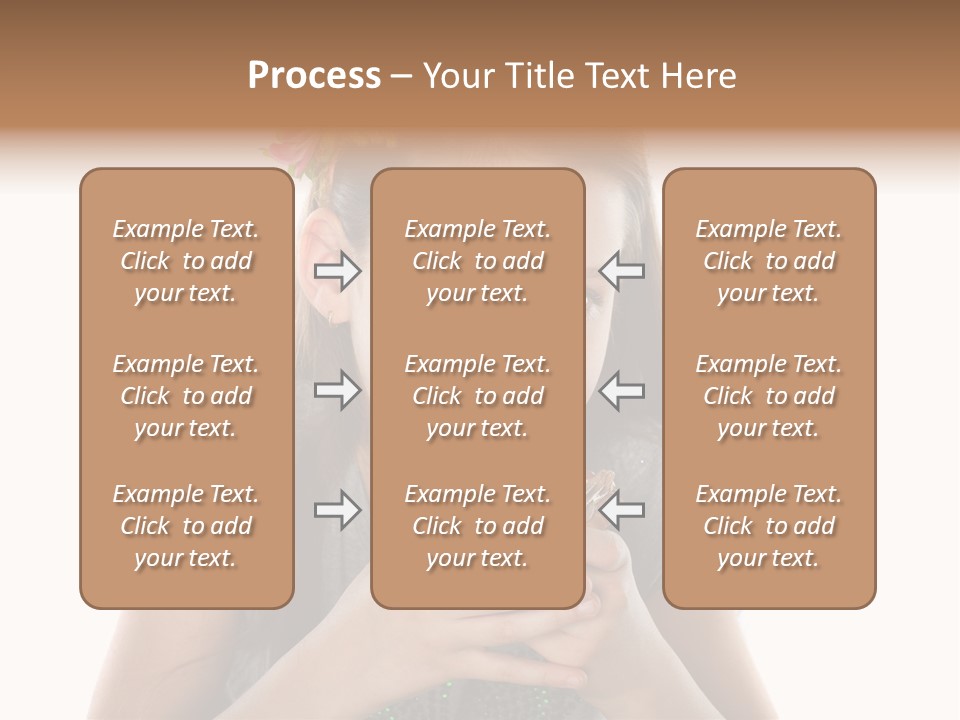 Process – Your Title Text Here

Example Text. Click to add your text.

Example Text. Click to add your text.

Example Text. Click to add your text.

Example Text. Click to add your text.

Example Text. Click to add your text.

Example Text. Click to add your text.

Example Text. Click to add your text.

Example Text. Click to add your text.

Example Text. Click to add your text.